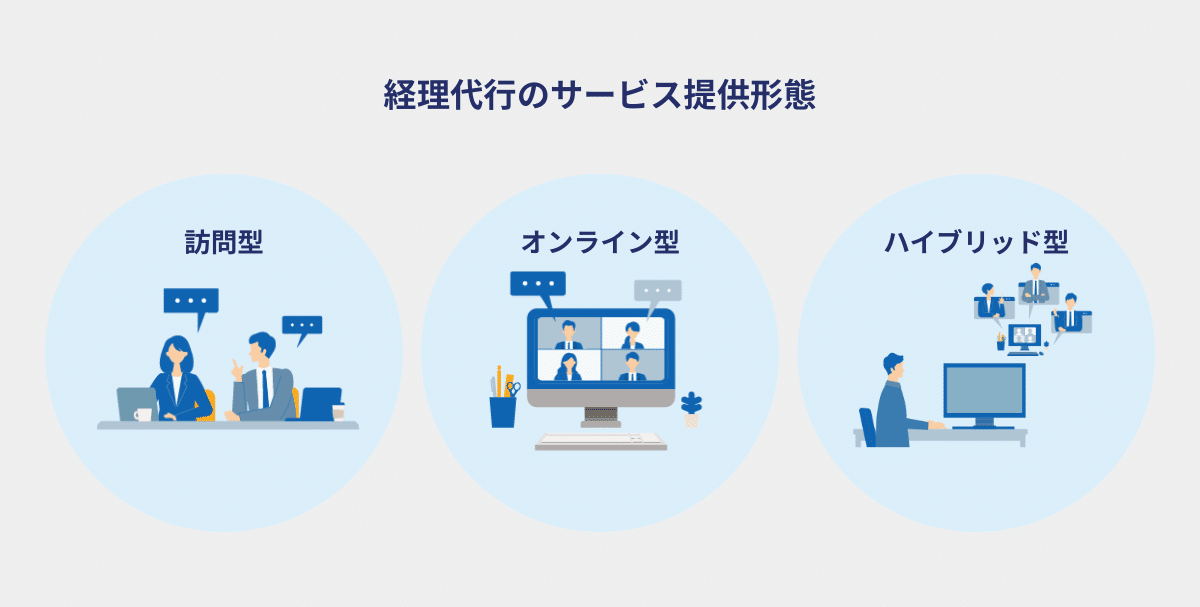 経理代行のサービス提供形態

訪問型

オンライン型

ハイブリッド型